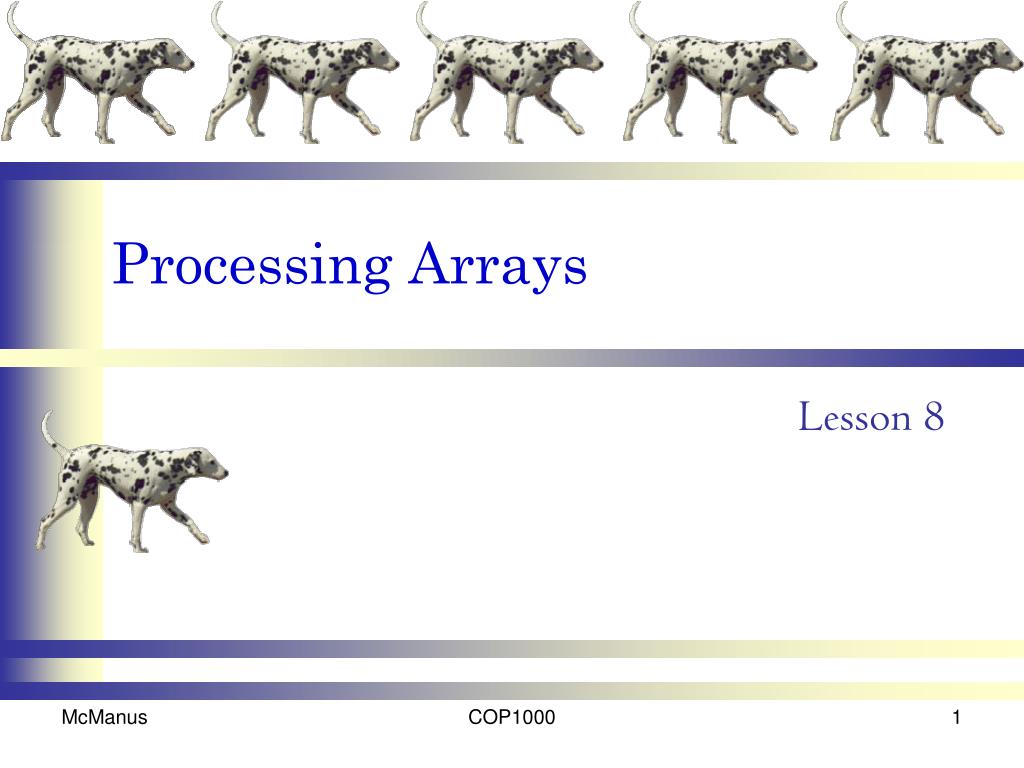 Processing Arrays

Lesson 8

McManus

COP1000

1